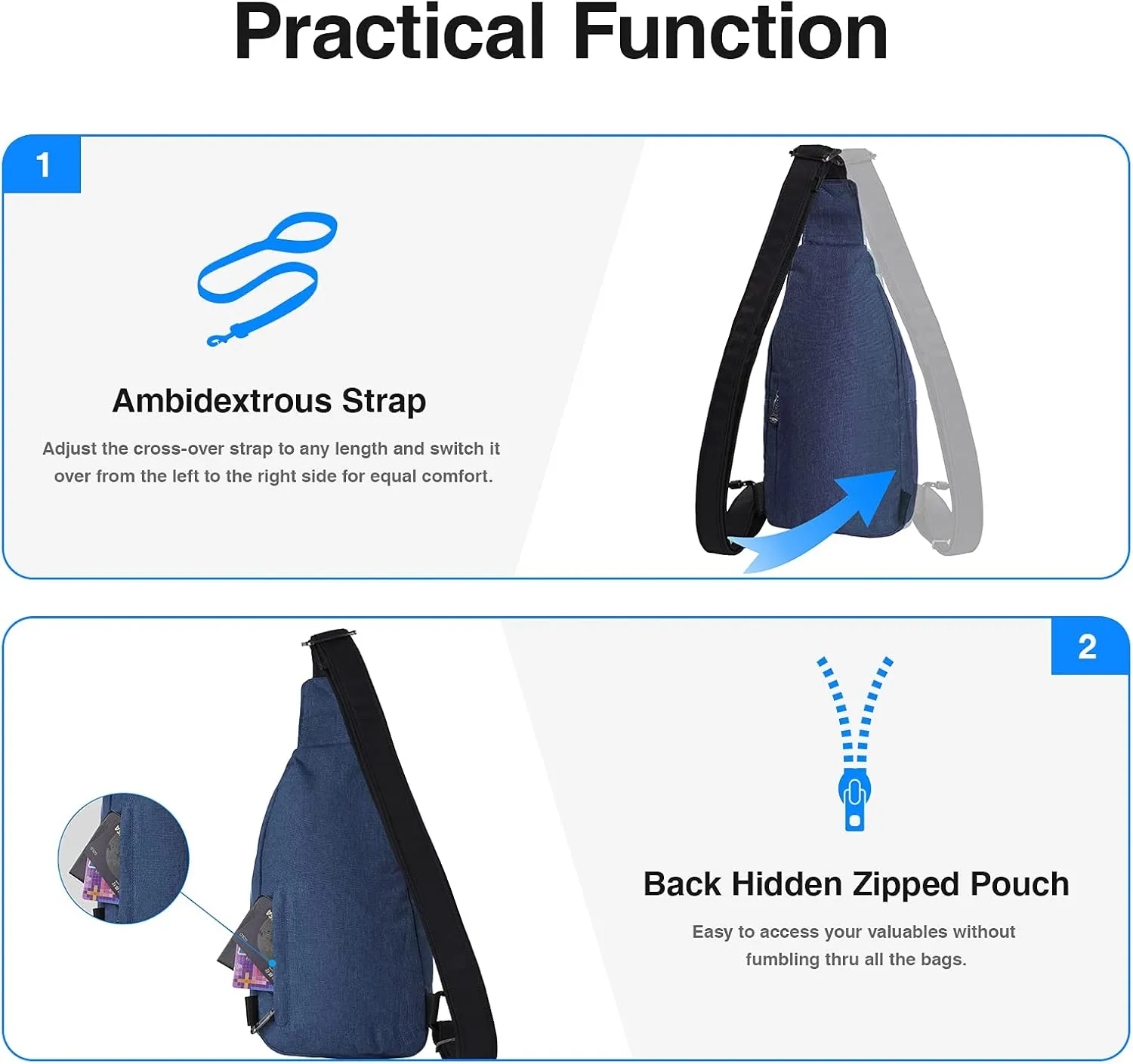 Practical Function

1

Ambidextrous Strap

Adjust the cross-over strap to any length and switch it over from the left to the right side for equal comfort.

2

Back Hidden Zipped Pouch

Easy to access your valuables without fumbling thru all the bags.